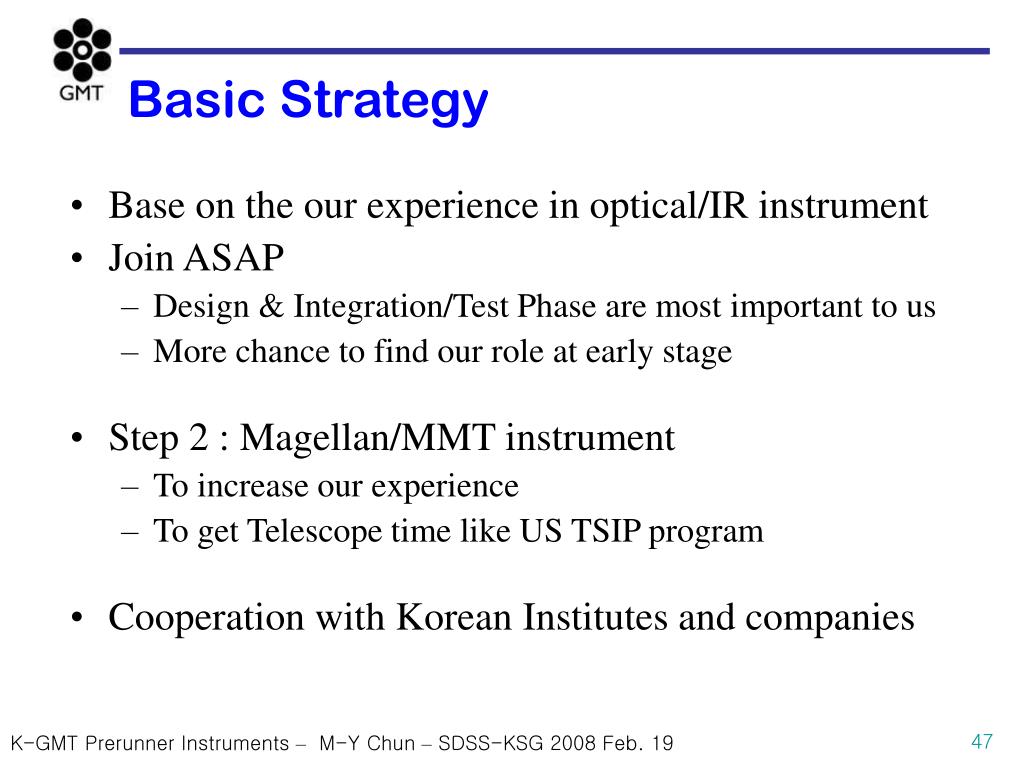 GMT

Basic Strategy

• Base on the our experience in optical/IR instrument
• Join ASAP
– Design & Integration/Test Phase are most important to us
– More chance to find our role at early stage

• Step 2 : Magellan/MMT instrument
– To increase our experience
– To get Telescope time like US TSIP program

• Cooperation with Korean Institutes and companies

K-GMT Prerunner Instruments – M-Y Chun – SDSS-KSG 2008 Feb. 19

47